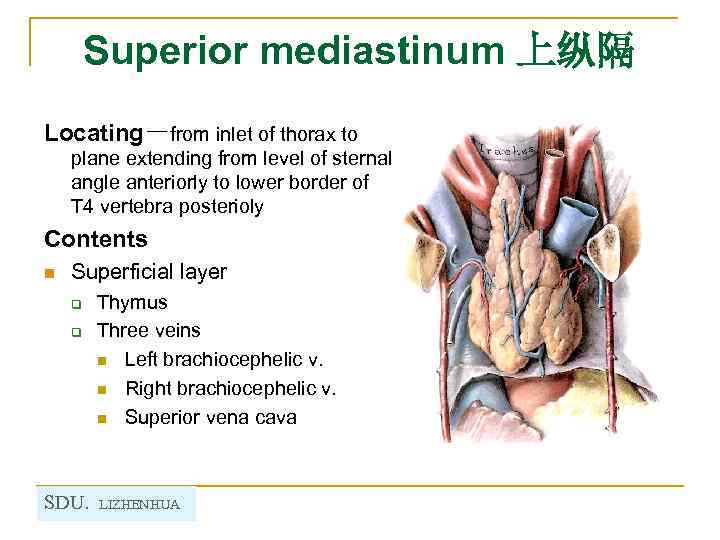 Superior mediastinum 上纵隔

Locating—from inlet of thorax to plane extending from level of sternal angle anteriorly to lower border of T4 vertebra posterioly

Contents

Superficial layer

Thymus

Three veins

Left brachiocephelic v.

Right brachiocephelic v.

Superior vena cava

Trachea

SDU. LIZHENHUA